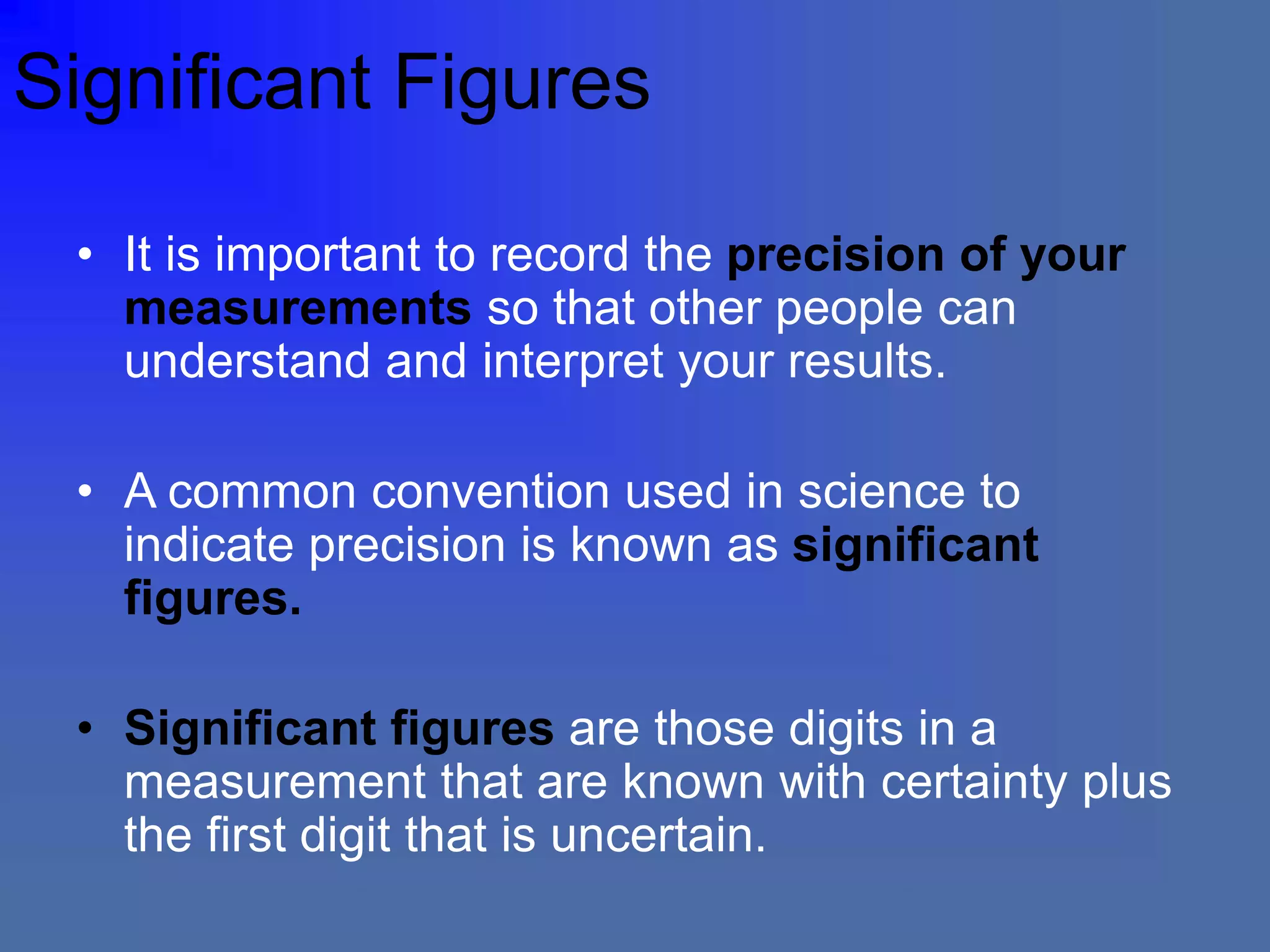 Significant Figures

• It is important to record the precision of your measurements so that other people can understand and interpret your results.

• A common convention used in science to indicate precision is known as significant figures.

• Significant figures are those digits in a measurement that are known with certainty plus the first digit that is uncertain.